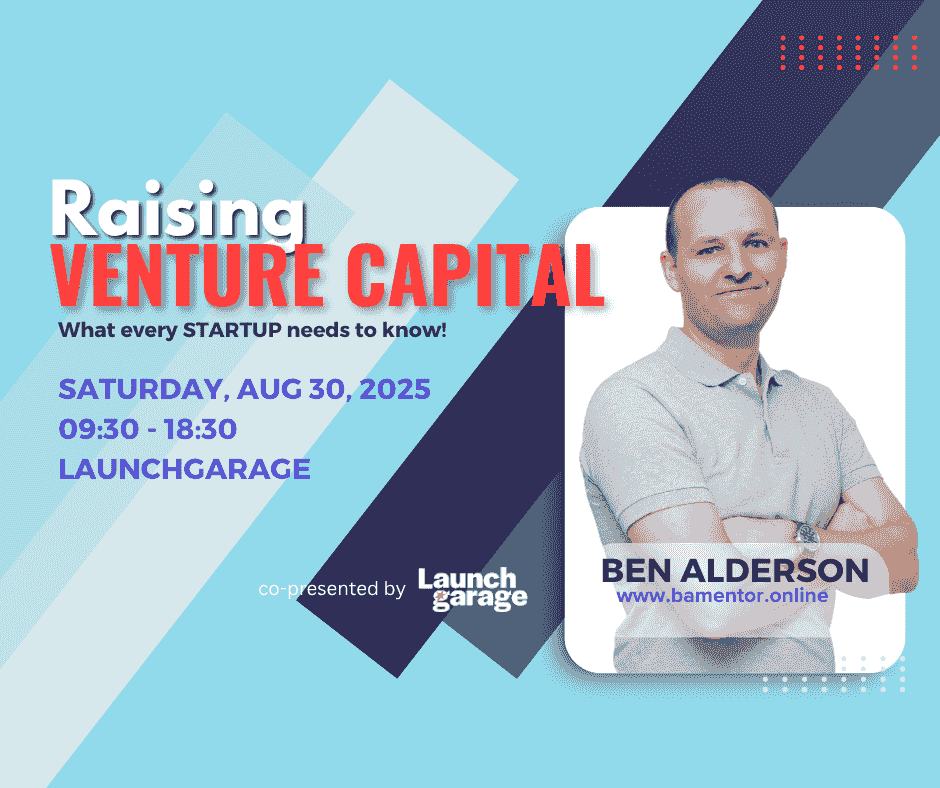 Raising
VENTURE CAPITAL
What every STARTUP needs to know!

SATURDAY, AUG 30, 2025
09:30 - 18:30
LAUNCHGARAGE

co-presented by Launch garage

BEN ALDERSON
www.bamentor.online